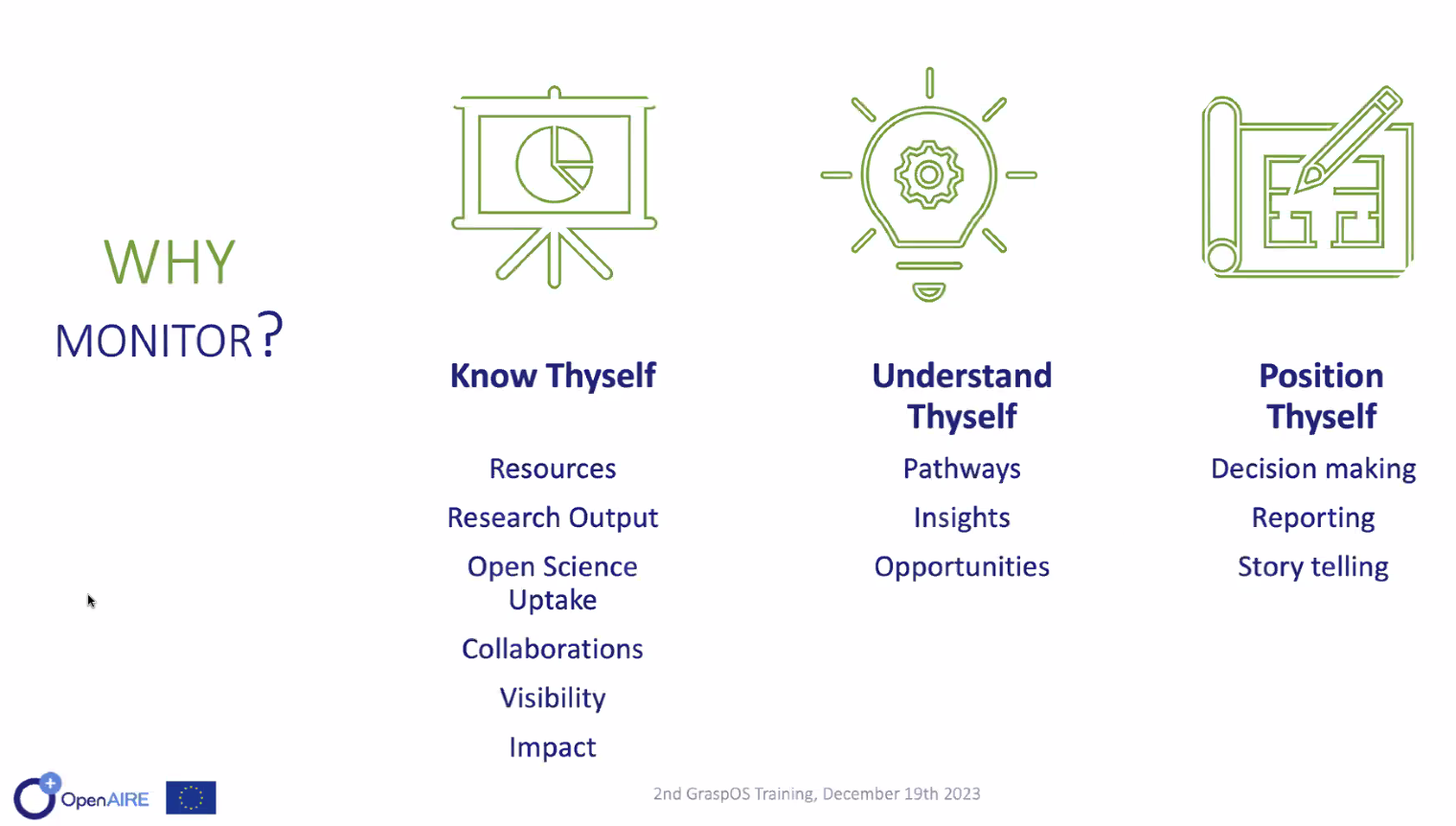 WHY
MONITOR?

Know Thyself

Resources

Research Output

Open Science Uptake

Collaborations

Visibility

Impact

Understand Thyself

Pathways

Insights

Opportunities

Position Thyself

Decision making

Reporting

Story telling

OpenAIRE

2nd GraspOS Training, December 19th 2023